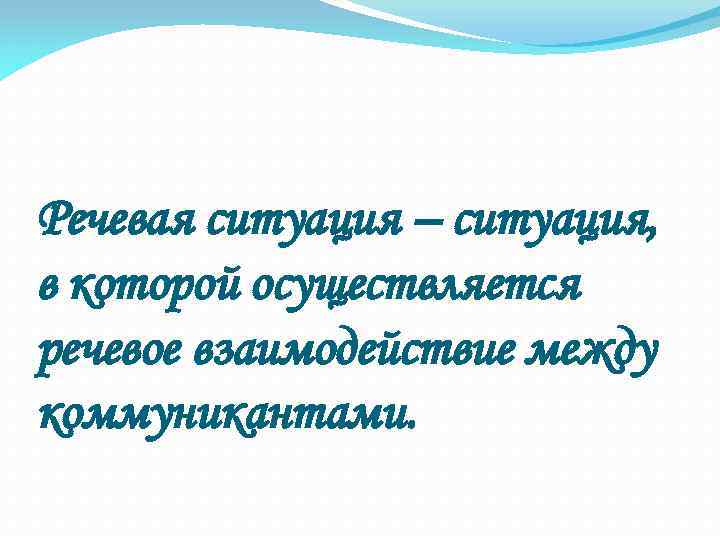 Речевая ситуация – ситуация, в которой осуществляется речевое взаимодействие между коммуникантами.